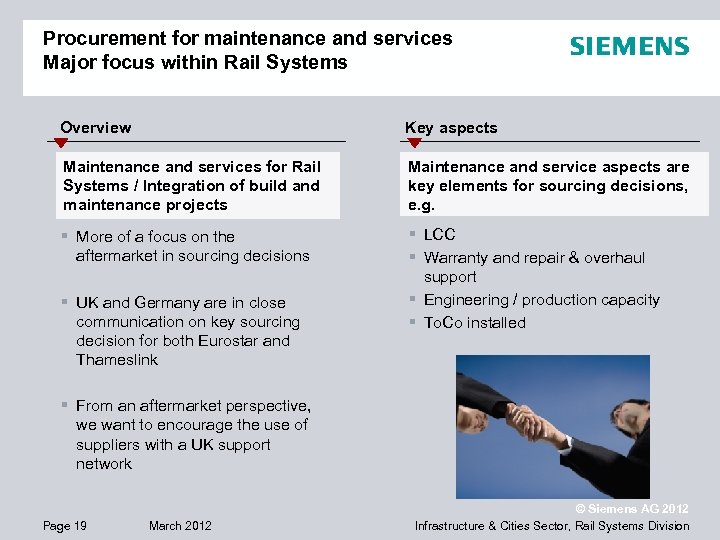 Procurement for maintenance and services
Major focus within Rail Systems

SIEMENS

Overview

Maintenance and services for Rail Systems / Integration of build and maintenance projects

▪ More of a focus on the aftermarket in sourcing decisions

▪ UK and Germany are in close communication on key sourcing decision for both Eurostar and Thameslink

▪ From an aftermarket perspective, we want to encourage the use of suppliers with a UK support network

Key aspects

Maintenance and service aspects are key elements for sourcing decisions, e.g.

▪ LCC
▪ Warranty and repair & overhaul support
▪ Engineering / production capacity
▪ ToCo installed

© Siemens AG 2012

Page 19 March 2012 Infrastructure & Cities Sector, Rail Systems Division